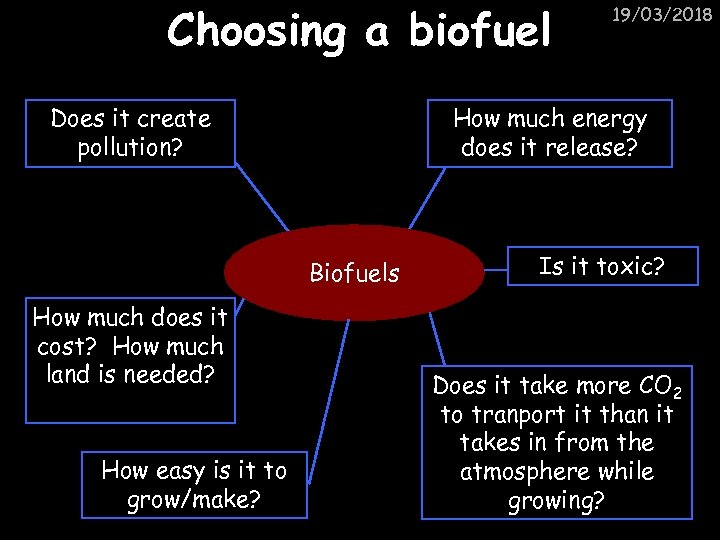 Choosing a biofuel

19/03/2018

Does it create pollution?

How much energy does it release?

Biofuels

Is it toxic?

How much does it cost? How much land is needed?

Does it take more $CO_2$ to tranport it than it takes in from the atmosphere while growing?

How easy is it to grow/make?